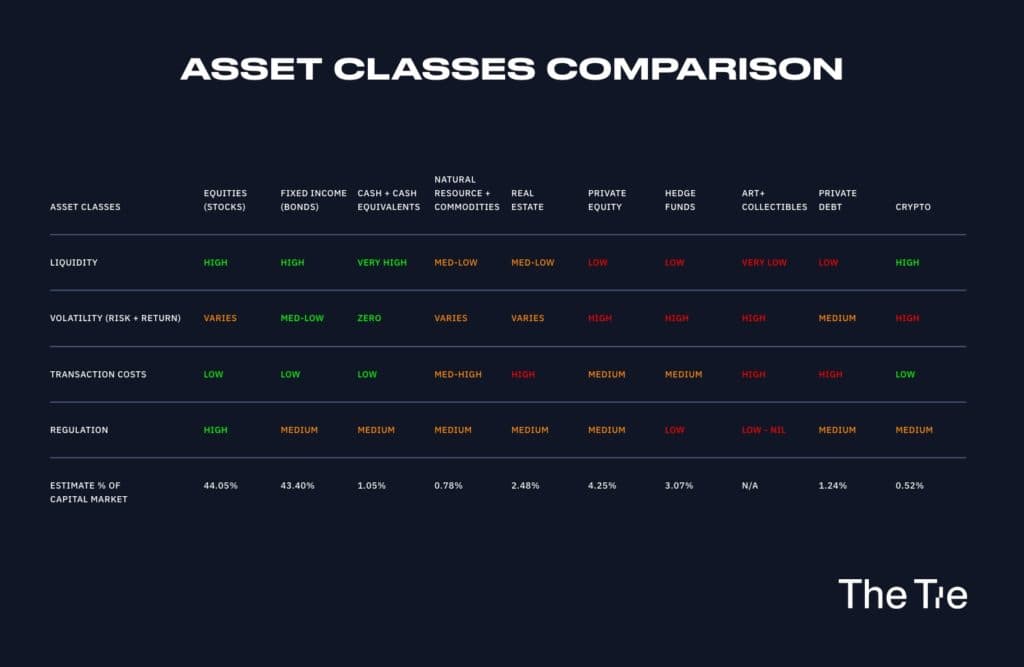 ASSET CLASSES COMPARISON

| ASSET CLASSES | EQUITIES (STOCKS) | FIXED INCOME (BONDS) | CASH + CASH EQUIVALENTS | NATURAL RESOURCE + COMMODITIES | REAL ESTATE | PRIVATE EQUITY | HEDGE FUNDS | ART+ COLLECTIBLES | PRIVATE DEBT | CRYPTO |
|---|---|---|---|---|---|---|---|---|---|---|
| LIQUIDITY | HIGH | HIGH | VERY HIGH | MED-LOW | MED-LOW | LOW | LOW | VERY LOW | LOW | HIGH |
| VOLATILITY (RISK + RETURN) | VARIES | MED-LOW | ZERO | VARIES | VARIES | HIGH | HIGH | HIGH | MEDIUM | HIGH |
| TRANSACTION COSTS | LOW | LOW | LOW | MED-HIGH | HIGH | MEDIUM | MEDIUM | HIGH | HIGH | LOW |
| REGULATION | HIGH | MEDIUM | MEDIUM | MEDIUM | MEDIUM | MEDIUM | LOW | LOW - NIL | MEDIUM | MEDIUM |
| ESTIMATE % OF CAPITAL MARKET | 44.05% | 43.40% | 1.05% | 0.78% | 2.48% | 4.25% | 3.07% | N/A | 1.24% | 0.52% |

The Tie